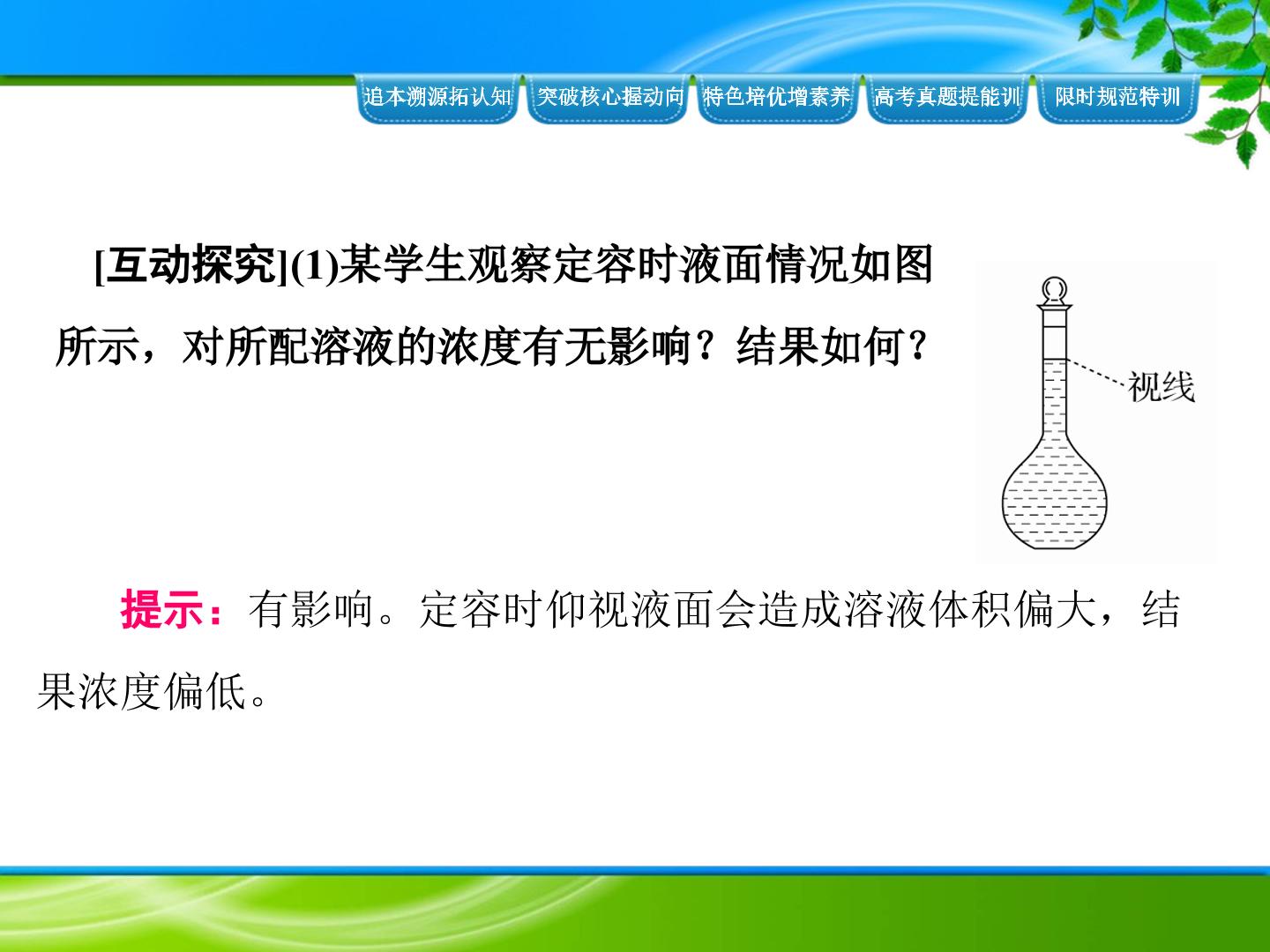 追本溯源拓认知 突破核心握动向 特色培优增素养 高考真题提能训 限时规范特训

[互动探究](1)某学生观察定容时液面情况如图所示，对所配溶液的浓度有无影响？结果如何？

视线

提示：有影响。定容时仰视液面会造成溶液体积偏大，结果浓度偏低。